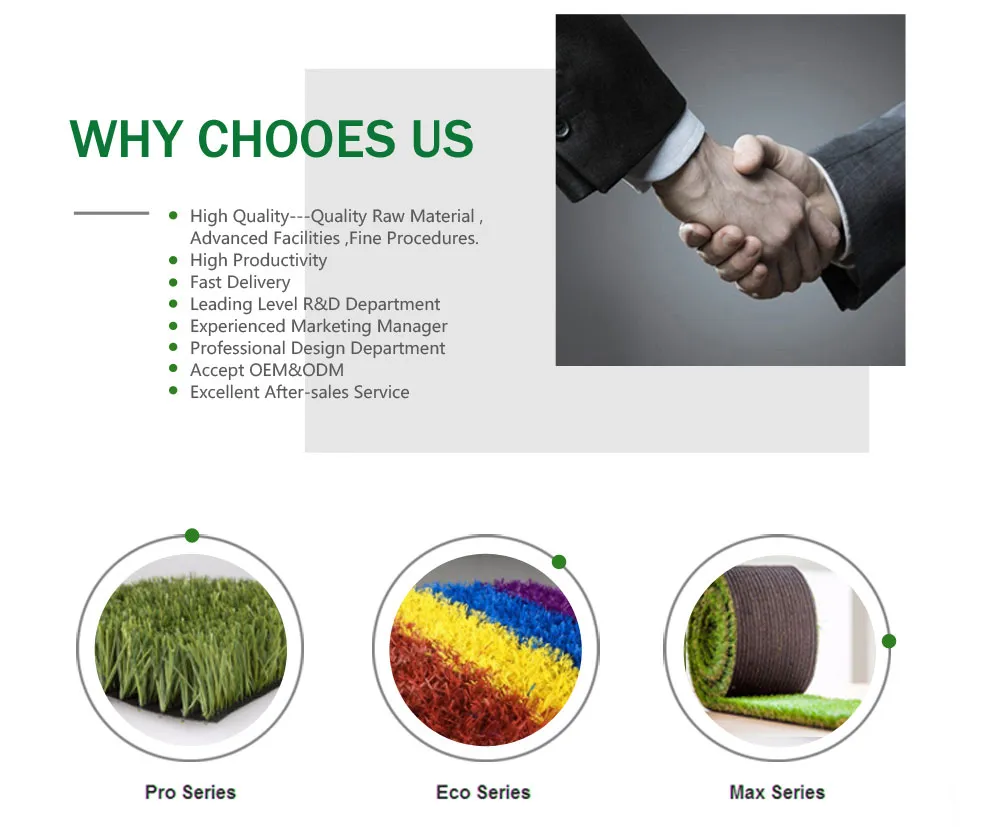 WHY CHOOES US

- High Quality---Quality Raw Material , Advanced Facilities ,Fine Procedures.
- High Productivity
- Fast Delivery
- Leading Level R&D Department
- Experienced Marketing Manager
- Professional Design Department
- Accept OEM&ODM
- Excellent After-sales Service

Pro Series

Eco Series

Max Series